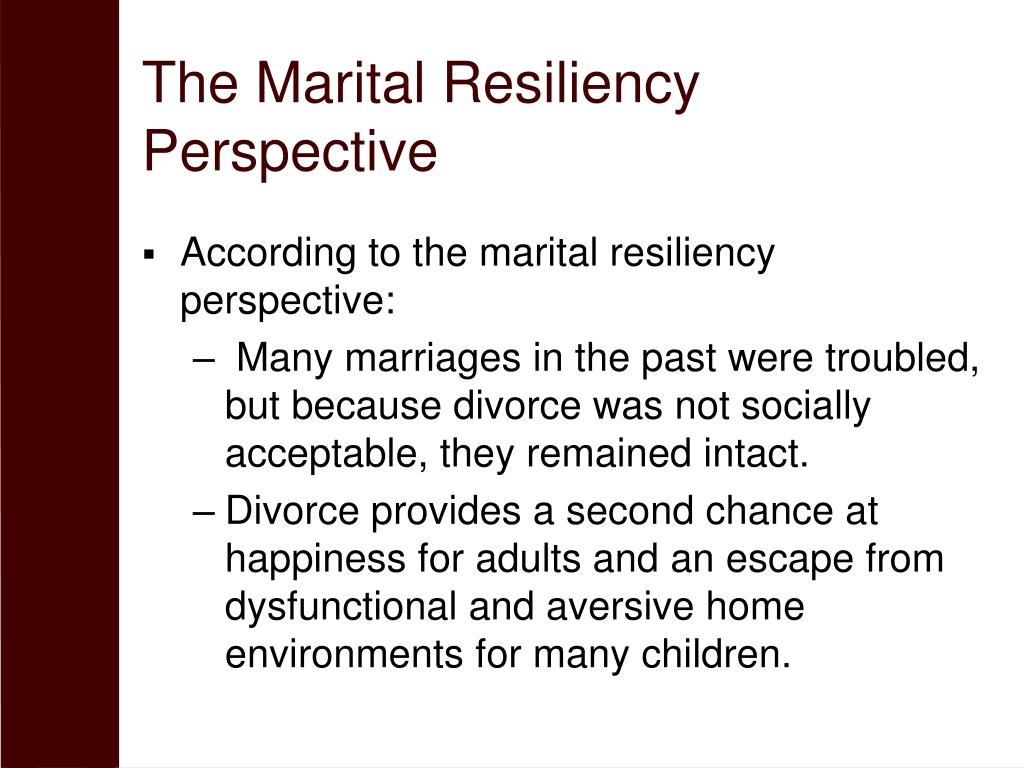 The Marital Resiliency Perspective

▪ According to the marital resiliency perspective:

– Many marriages in the past were troubled, but because divorce was not socially acceptable, they remained intact.

– Divorce provides a second chance at happiness for adults and an escape from dysfunctional and aversive home environments for many children.